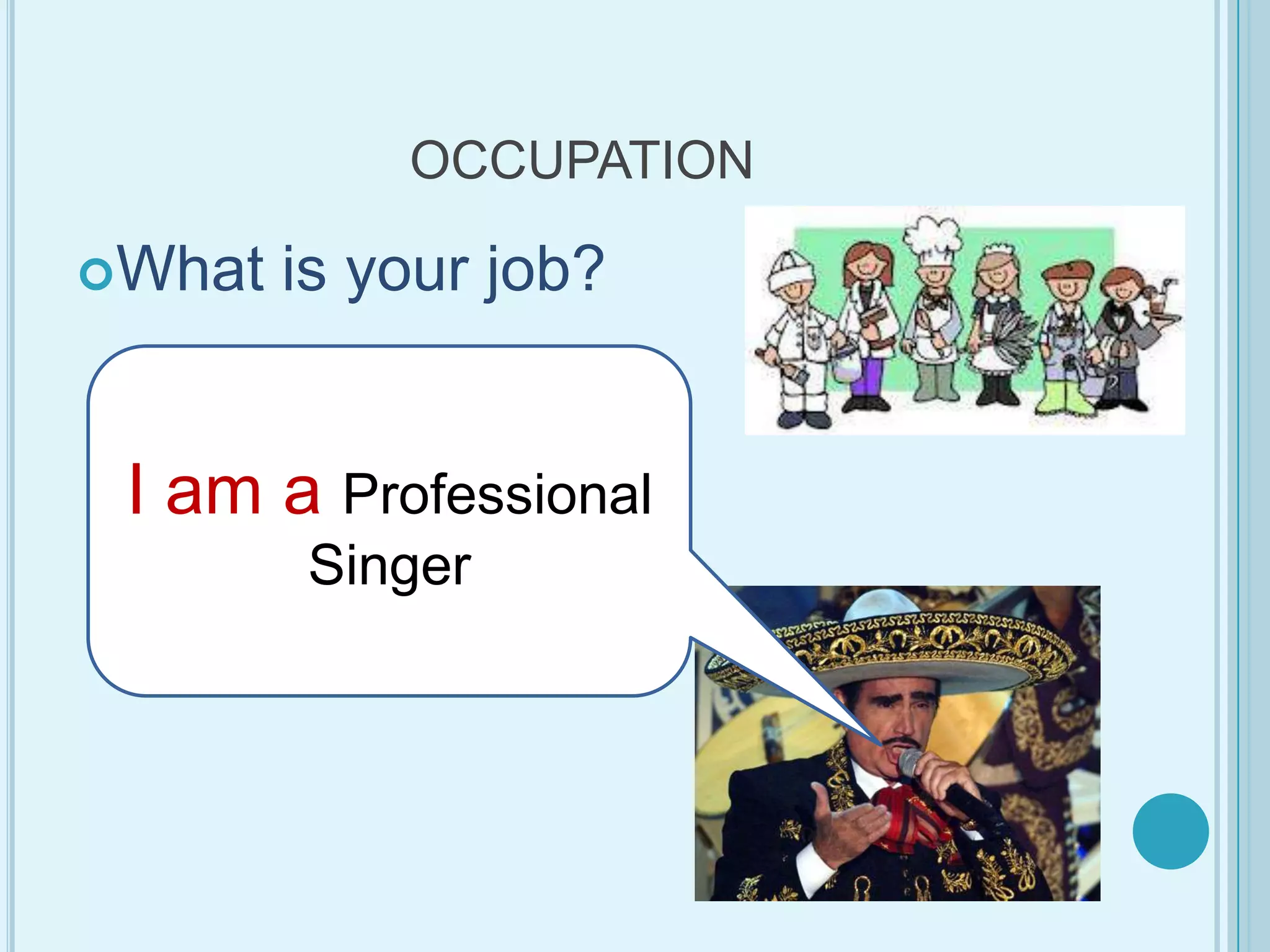 OCCUPATION

What is your job?

I am a Professional Singer